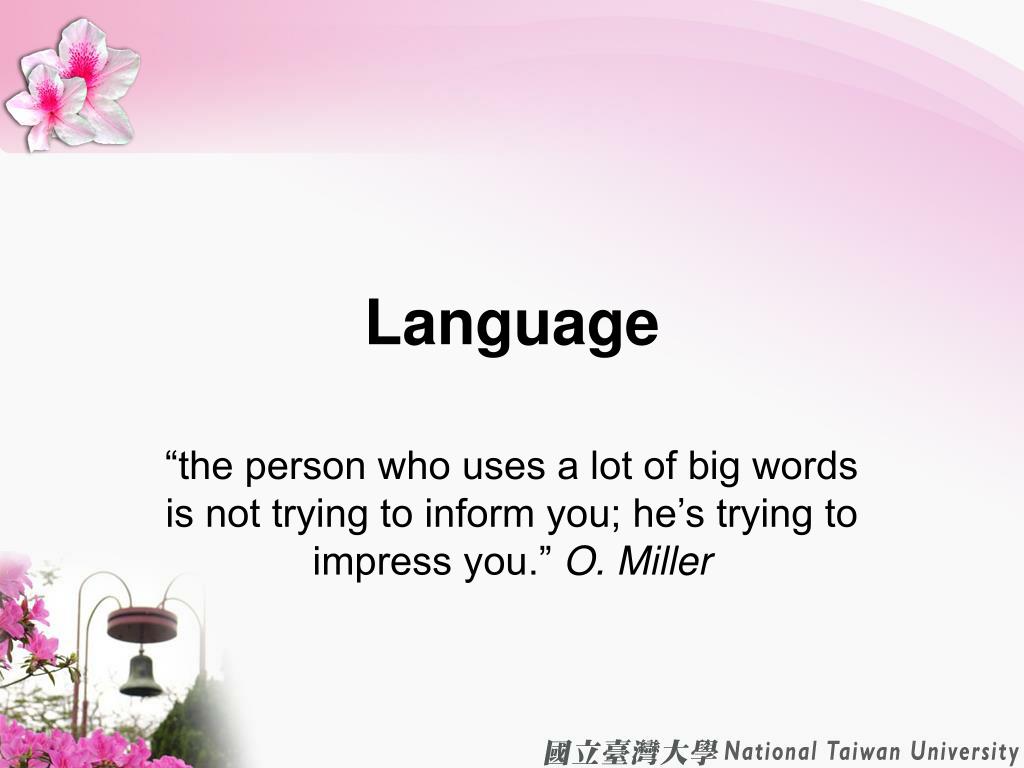 Language

“the person who uses a lot of big words is not trying to inform you; he’s trying to impress you.” O. Miller

國立臺灣大學 National Taiwan University